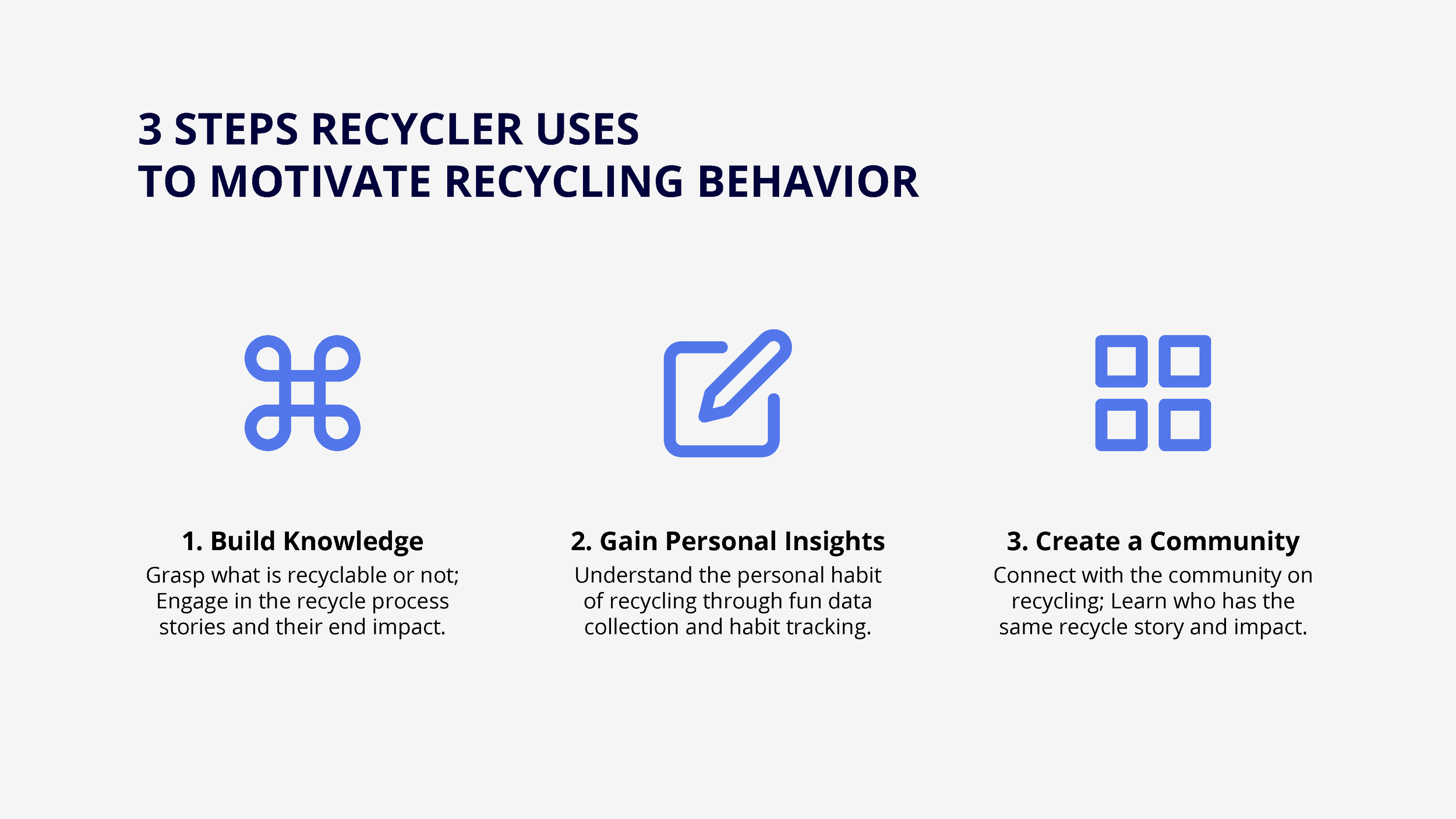 3 STEPS RECYCLER USES
TO MOTIVATE RECYCLING BEHAVIOR

1. Build Knowledge
Grasp what is recyclable or not; Engage in the recycle process stories and their end impact.

2. Gain Personal Insights
Understand the personal habit of recycling through fun data collection and habit tracking.

3. Create a Community
Connect with the community on recycling; Learn who has the same recycle story and impact.